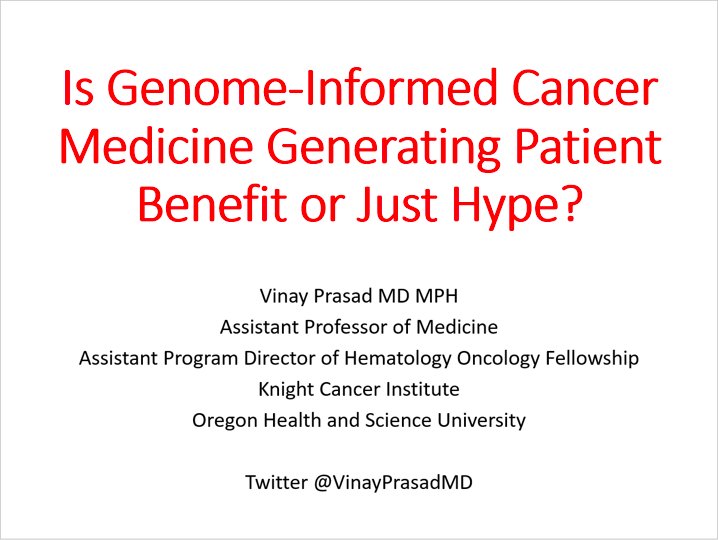 Is Genome-Informed Cancer Medicine Generating Patient Benefit or Just Hype?

Vinay Prasad MD MPH
Assistant Professor of Medicine
Assistant Program Director of Hematology Oncology Fellowship
Knight Cancer Institute
Oregon Health and Science University

Twitter @VinayPrasadMD